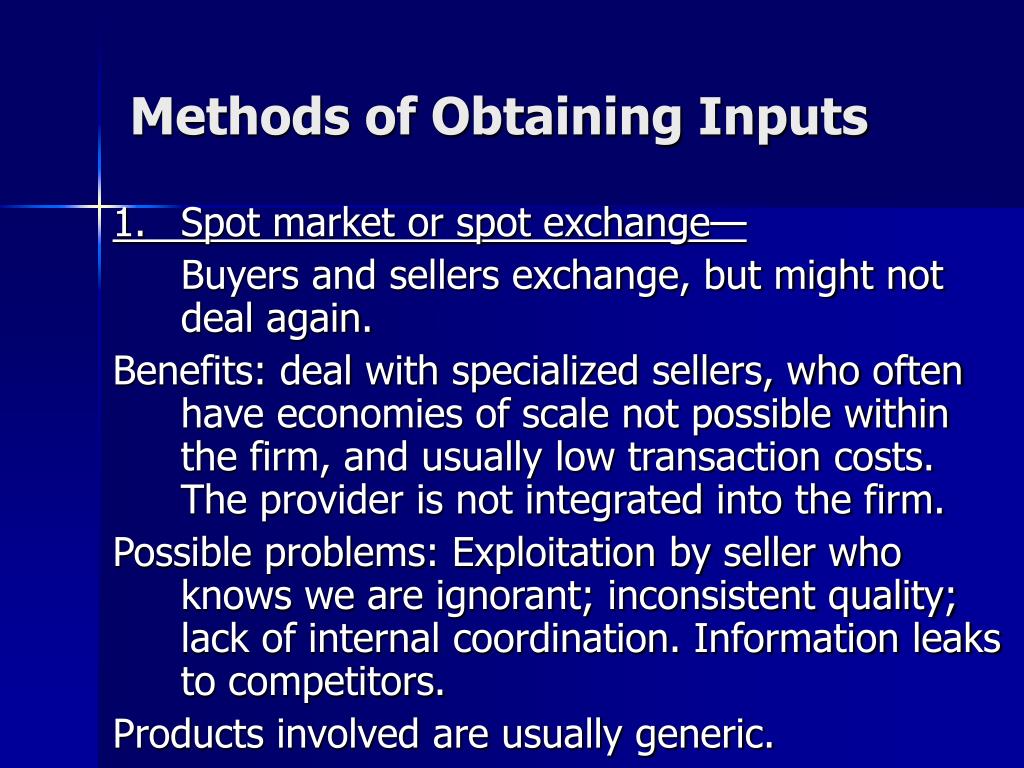 Methods of Obtaining Inputs

1. Spot market or spot exchange—

Buyers and sellers exchange, but might not deal again.

Benefits: deal with specialized sellers, who often have economies of scale not possible within the firm, and usually low transaction costs. The provider is not integrated into the firm.

Possible problems: Exploitation by seller who knows we are ignorant; inconsistent quality; lack of internal coordination. Information leaks to competitors.

Products involved are usually generic.